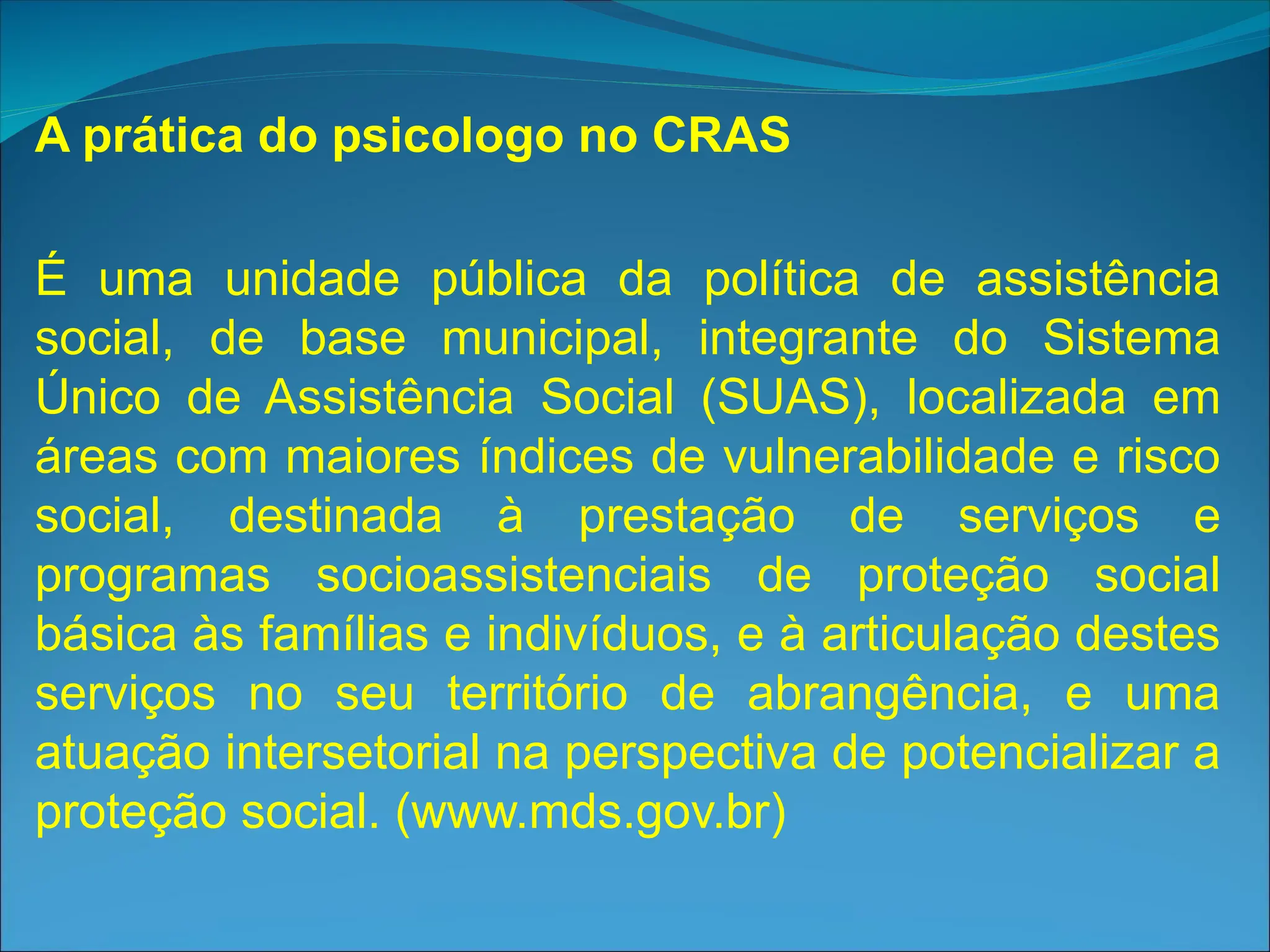 A prática do psicologo no CRAS

É uma unidade pública da política de assistência social, de base municipal, integrante do Sistema Único de Assistência Social (SUAS), localizada em áreas com maiores índices de vulnerabilidade e risco social, destinada à prestação de serviços e programas socioassistenciais de proteção social básica às famílias e indivíduos, e à articulação destes serviços no seu território de abrangência, e uma atuação intersetorial na perspectiva de potencializar a proteção social. (www.mds.gov.br)